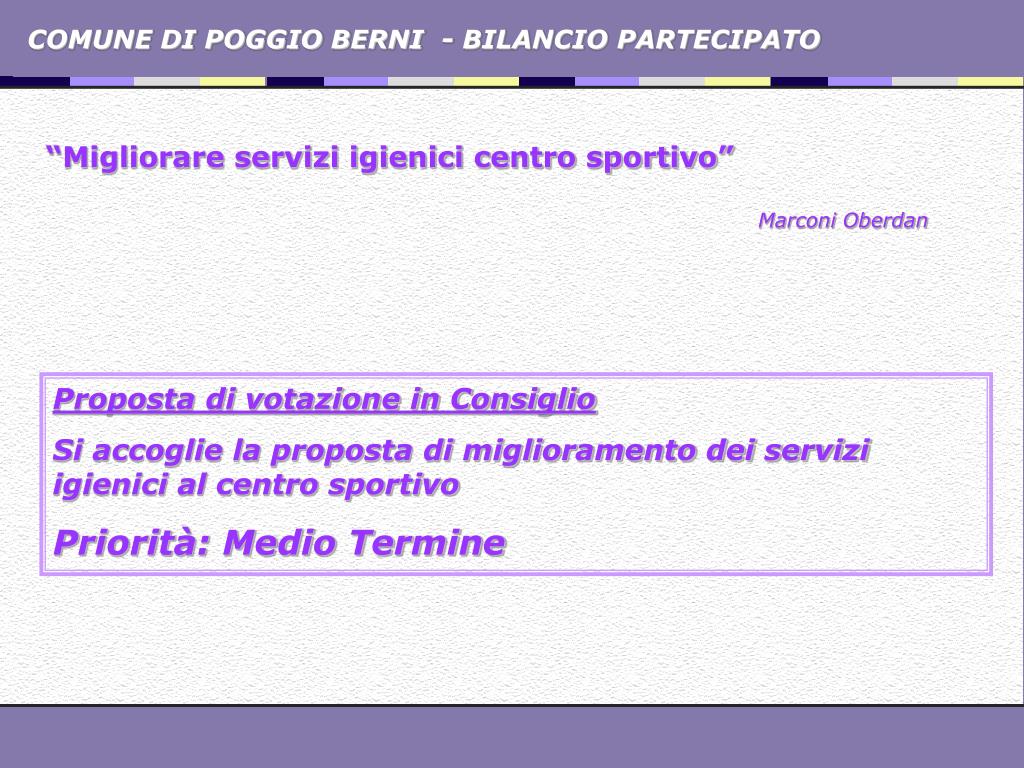 COMUNE DI POGGIO BERNI - BILANCIO PARTECIPATO

“Migliorare servizi igienici centro sportivo”

Marconi Oberdan

Proposta di votazione in Consiglio

Si accoglie la proposta di miglioramento dei servizi igienici al centro sportivo

Priorità: Medio Termine